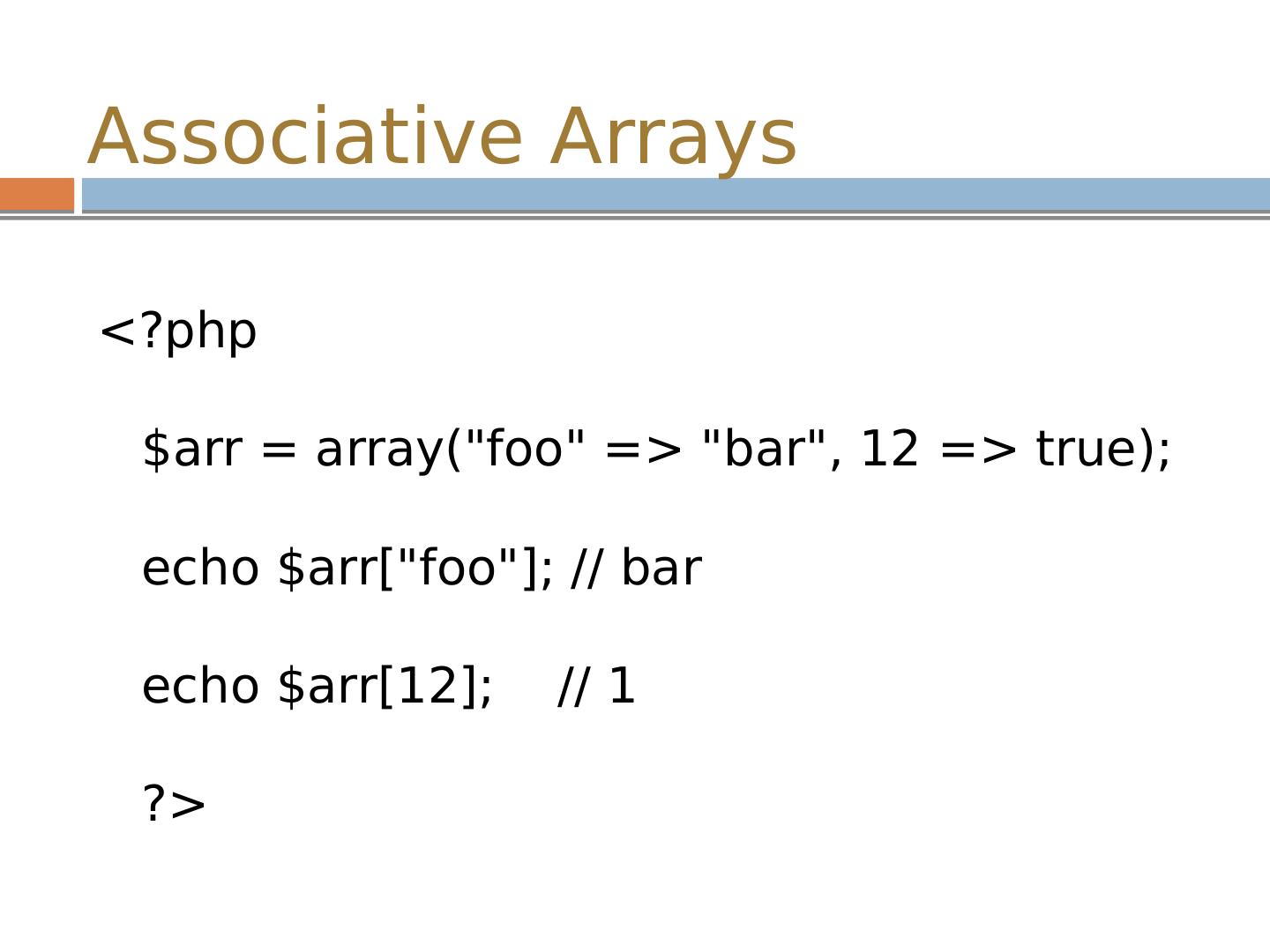 Associative Arrays

<?php

$arr = array("foo" => "bar", 12 => true);

echo $arr["foo"]; // bar

echo $arr[12];    // 1

?>